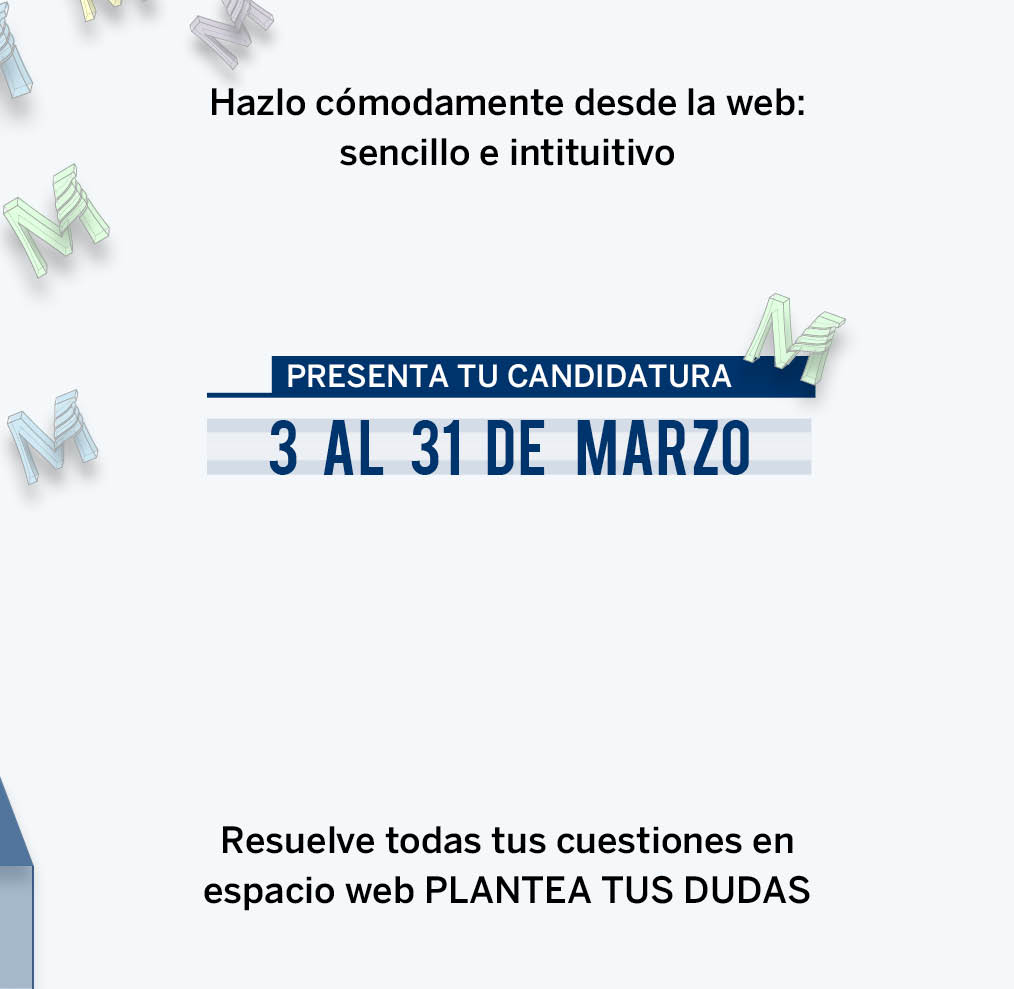 Hazlo cómodamente desde la web:
sencillo e intituitivo

PRESENTA TU CANDIDATURA
3 AL 31 DE MARZO

Resuelve todas tus cuestiones en
espacio web PLANTEA TUS DUDAS